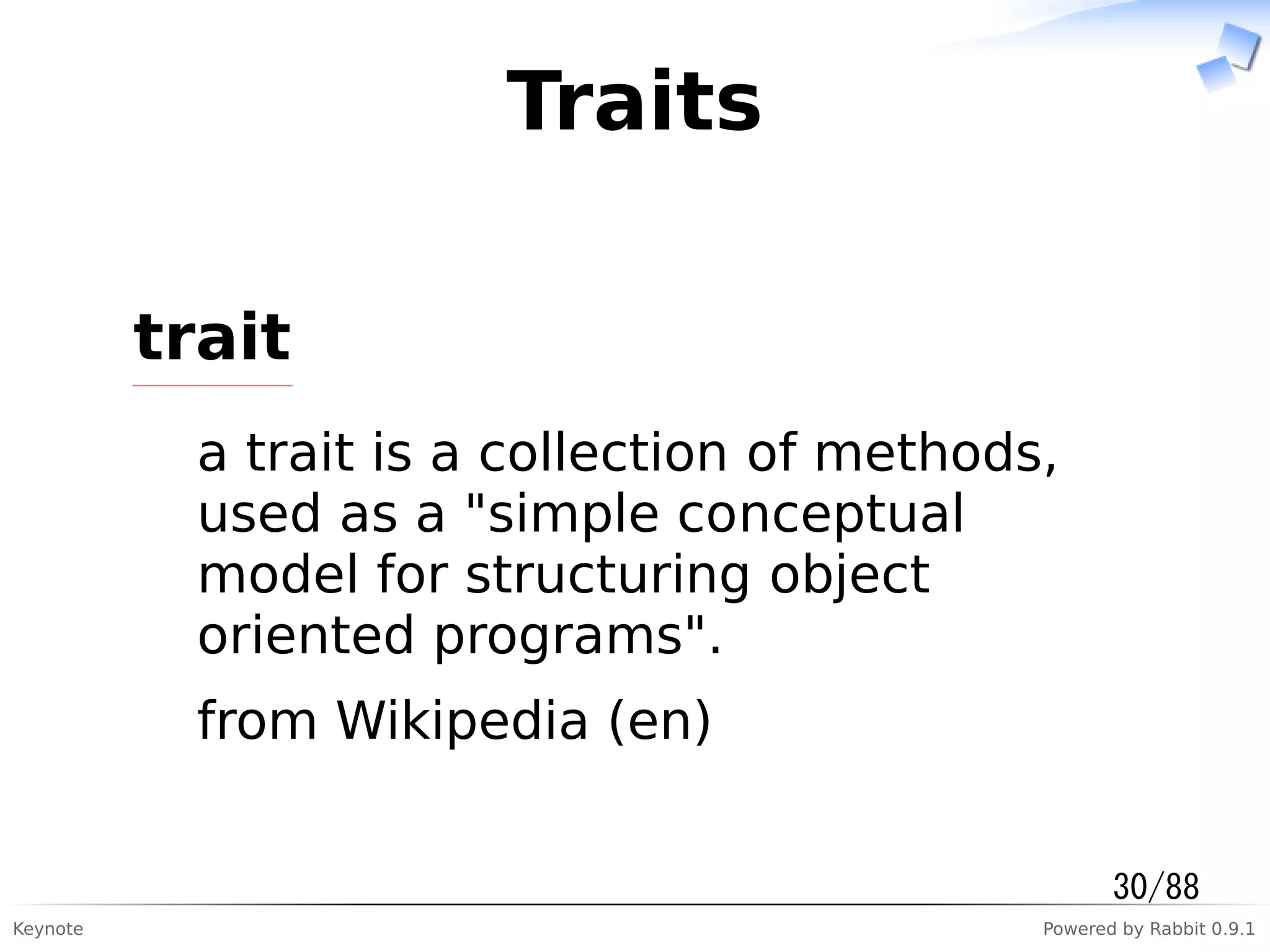 Traits

trait

a trait is a collection of methods, used as a "simple conceptual model for structuring object oriented programs".

from Wikipedia (en)

30/88

Keynote

Powered by Rabbit 0.9.1